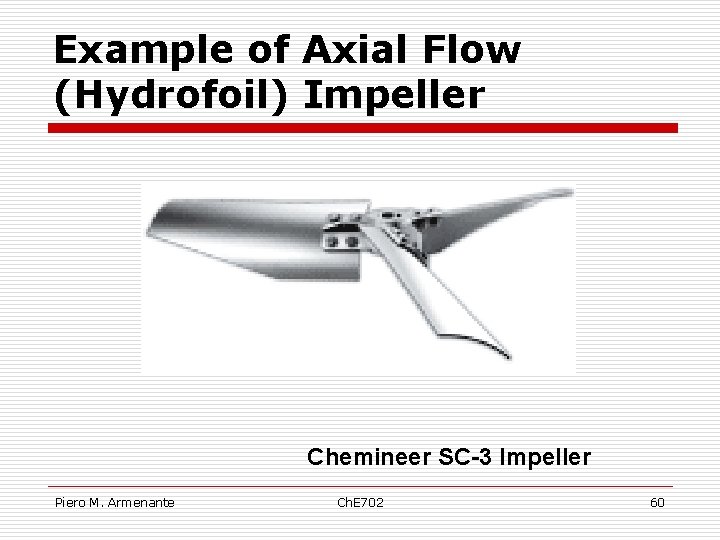 Example of Axial Flow (Hydrofoil) Impeller

Chemineer SC-3 Impeller

Piero M. Armenante

ChE702

60